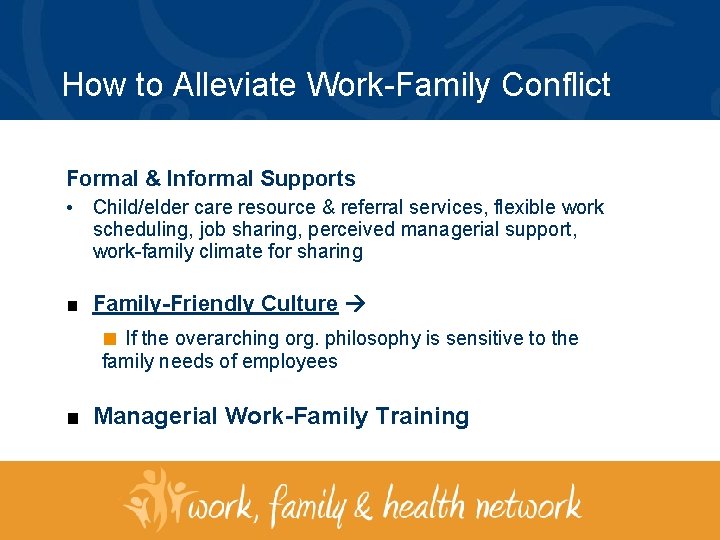 How to Alleviate Work-Family Conflict

Formal & Informal Supports

• Child/elder care resource & referral services, flexible work scheduling, job sharing, perceived managerial support, work-family climate for sharing

■ Family-Friendly Culture →

■ If the overarching org. philosophy is sensitive to the family needs of employees

■ Managerial Work-Family Training

work, family & health network